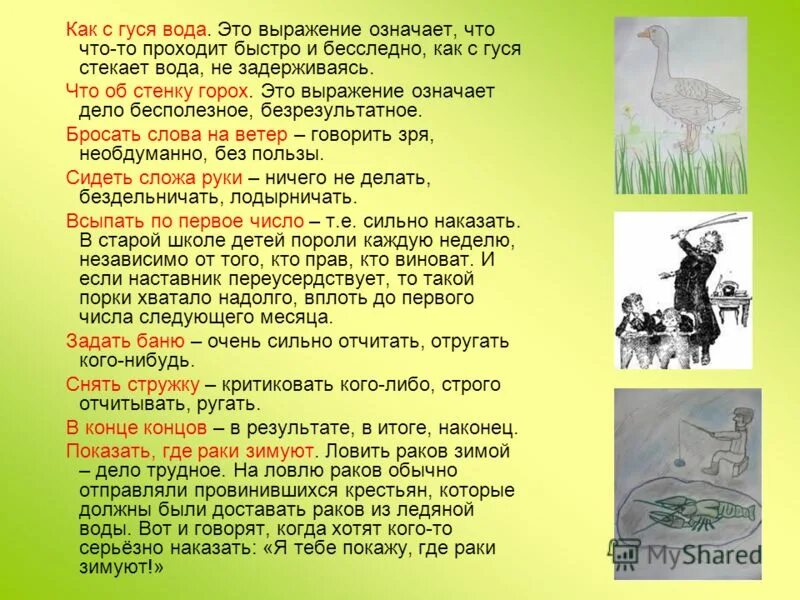 Как с гуся вода. Это выражение означает, что что-то проходит быстро и бесследно, как с гуся стекает вода, не задерживаясь.

Что об стенку горох. Это выражение означает дело бесполезное, безрезультатное.

Бросать слова на ветер – говорить зря, необдуманно, без пользы.

Сидеть сложа руки – ничего не делать, бездельничать, лодырничать.

Всыпать по первое число – т.е. сильно наказать. В старой школе детей пороли каждую неделю, независимо от того, кто прав, кто виноват. И если наставник переусердствует, то такой порки хватало надолго, вплоть до первого числа следующего месяца.

Задать баню – очень сильно отчитать, отругать кого-нибудь.

Снять стружку – критиковать кого-либо, строго отчитывать, ругать.

В конце концов – в результате, в итоге, наконец.

Показать, где раки зимуют. Ловить раков зимой – дело трудное. На ловлю раков обычно отправляли провинившихся крестьян, которые должны были доставать раков из ледяной воды. Вот и говорят, когда хотят кого-то серьёзно наказать: «Я тебе покажу, где раки зимуют!»

MyShared